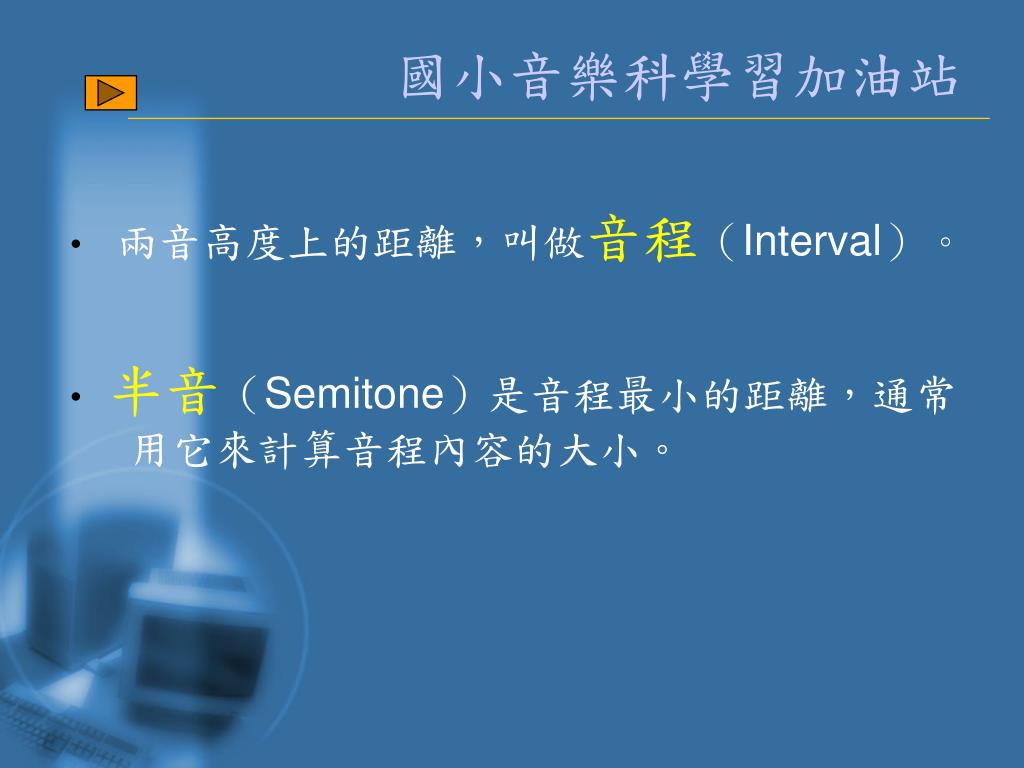 國小音樂科學習加油站

• 兩音高度上的距離，叫做音程（Interval）。

• 半音（Semitone）是音程最小的距離，通常用它來計算音程內容的大小。